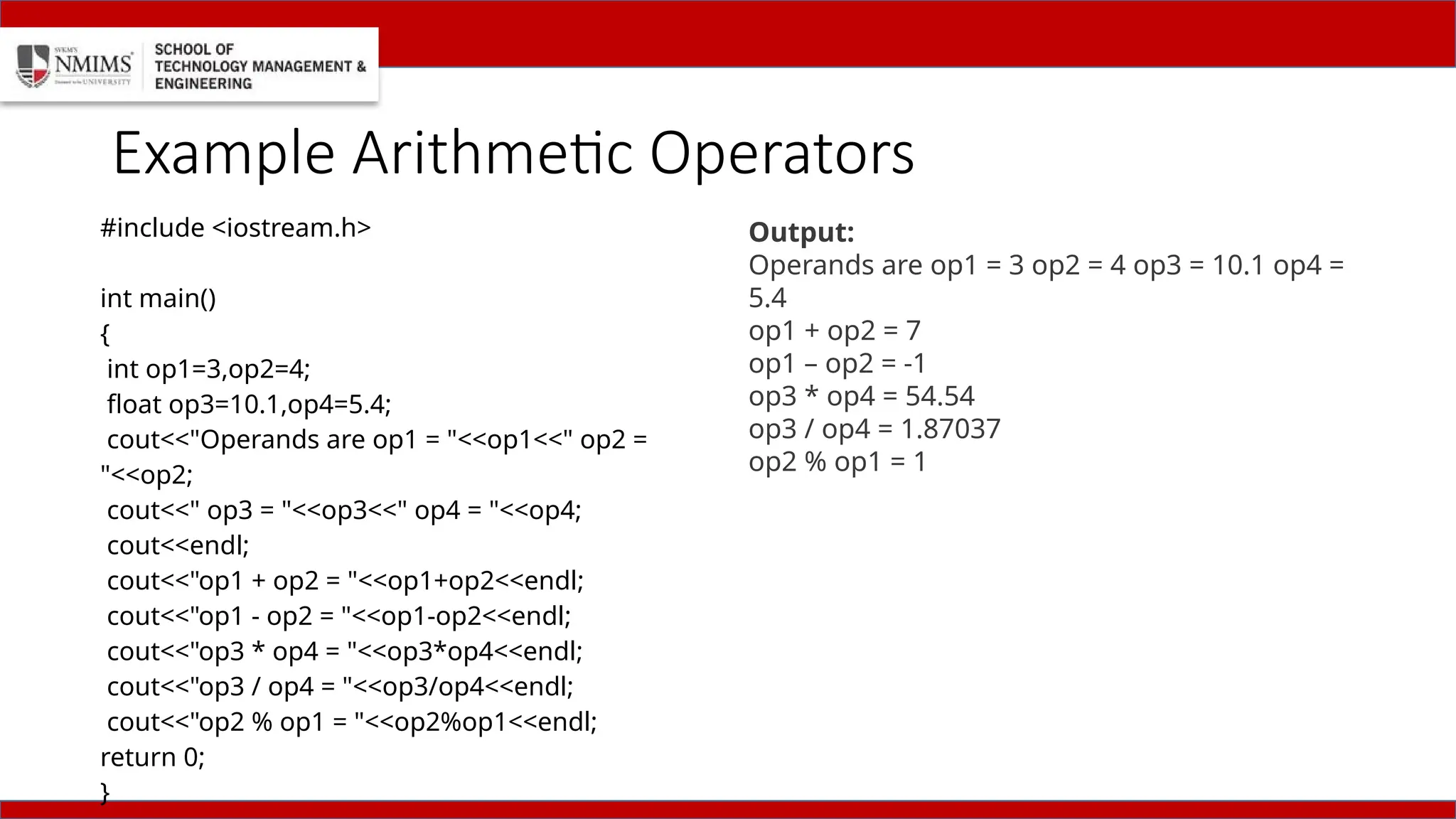 SVKM'S NMIMS Deemed to be UNIVERSITY

SCHOOL OF TECHNOLOGY MANAGEMENT & ENGINEERING

Example Arithmetic Operators

#include <iostream.h>

int main()
{
int op1=3,op2=4;
float op3=10.1,op4=5.4;
cout<<"Operands are op1 = "<<op1<<" op2 = "<<op2;
cout<<" op3 = "<<op3<<" op4 = "<<op4;
cout<<endl;
cout<<"op1 + op2 = "<<op1+op2<<endl;
cout<<"op1 - op2 = "<<op1-op2<<endl;
cout<<"op3 * op4 = "<<op3*op4<<endl;
cout<<"op3 / op4 = "<<op3/op4<<endl;
cout<<"op2 % op1 = "<<op2%op1<<endl;
return 0;
}

Output:
Operands are op1 = 3 op2 = 4 op3 = 10.1 op4 = 5.4
op1 + op2 = 7
op1 – op2 = -1
op3 * op4 = 54.54
op3 / op4 = 1.87037
op2 % op1 = 1